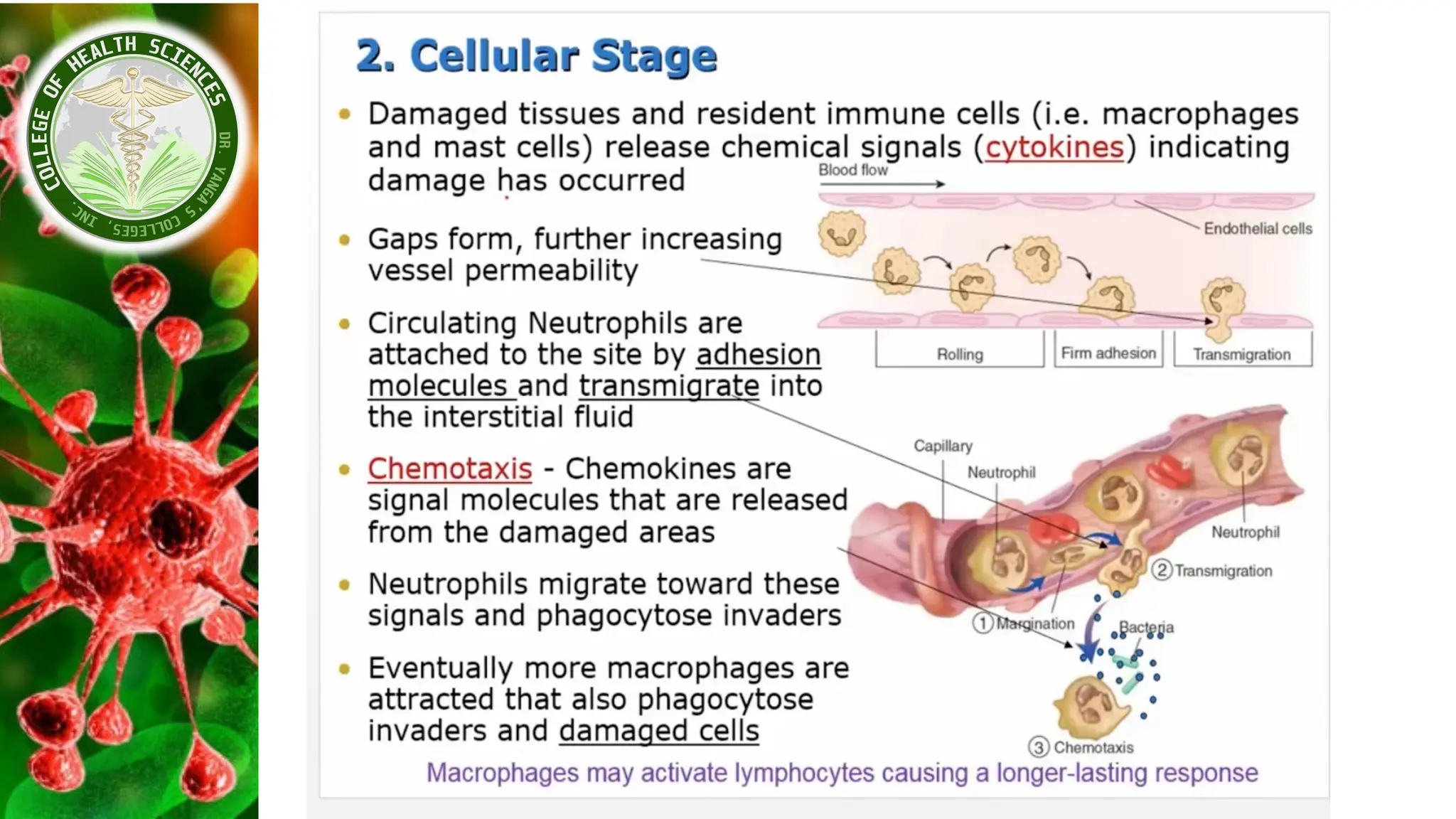 COLLEGE OF HEALTH SCIENCES
DR. YANGA'S COLLEGES, INC.

2. Cellular Stage

• Damaged tissues and resident immune cells (i.e. macrophages and mast cells) release chemical signals (cytokines) indicating damage has occurred

• Gaps form, further increasing vessel permeability

• Circulating Neutrophils are attached to the site by adhesion molecules and transmigrate into the interstitial fluid

• Chemotaxis - Chemokines are signal molecules that are released from the damaged areas

• Neutrophils migrate toward these signals and phagocytose invaders

• Eventually more macrophages are attracted that also phagocytose invaders and damaged cells

Blood flow
Endothelial cells
Rolling
Firm adhesion
Transmigration

Capillary
Neutrophil
Neutrophil
② Transmigration
① Margination
Bacteria
③ Chemotaxis

Macrophages may activate lymphocytes causing a longer-lasting response